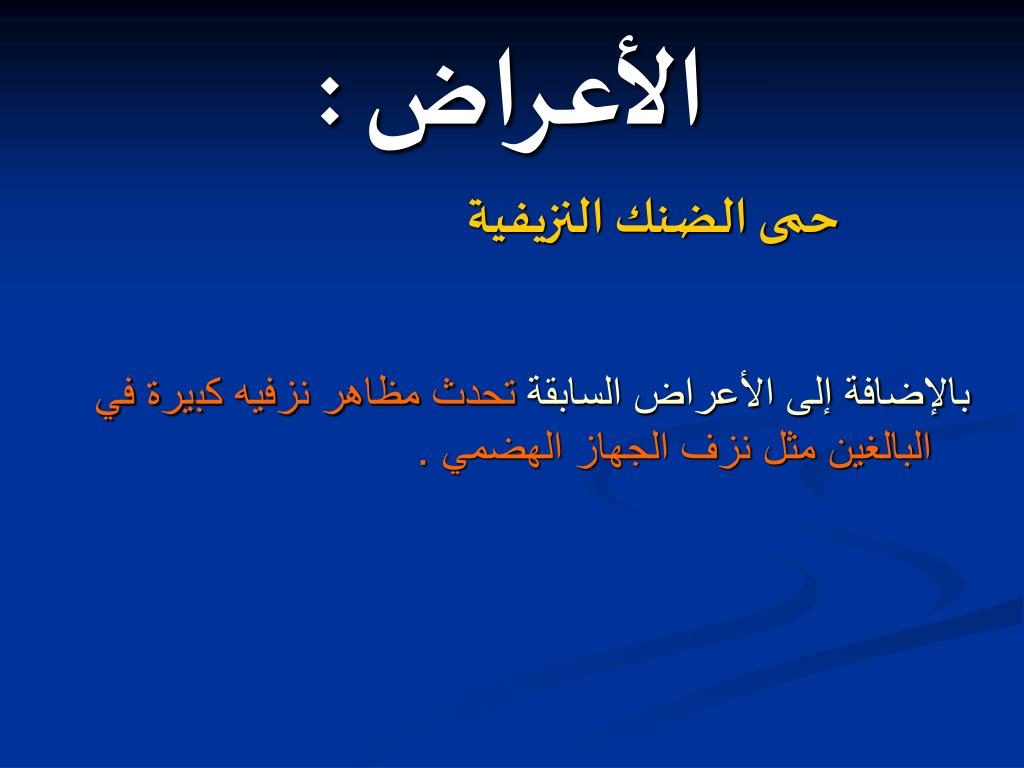 الأعراض :

حمى الضنك النزيفية

بالإضافة إلى الأعراض السابقة تحدث مظاهر نزفيه كبيرة في البالغين مثل نزف الجهاز الهضمي .